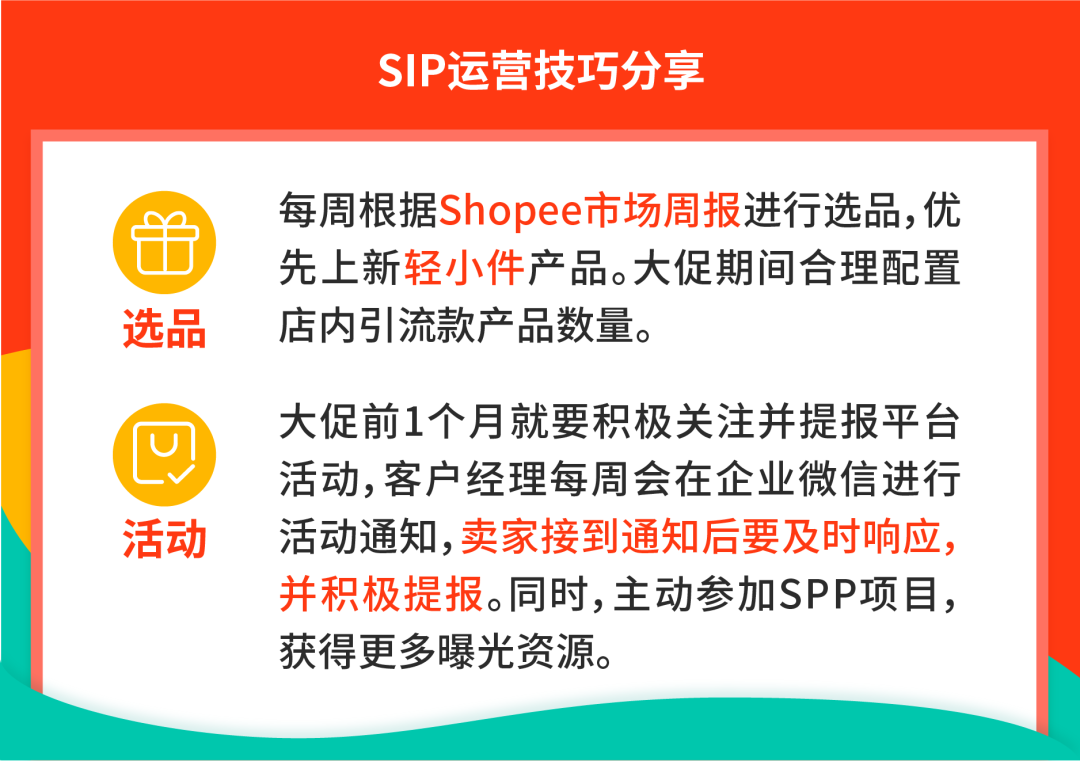 SIP运营技巧分享

选品

每周根据Shopee市场周报进行选品，优先上新轻小件产品。大促期间合理配置店内引流款产品数量。

活动

大促前1个月就要积极关注并提报平台活动，客户经理每周会在企业微信进行活动通知，卖家接到通知后要及时响应，并积极提报。同时，主动参加SPP项目，获得更多曝光资源。